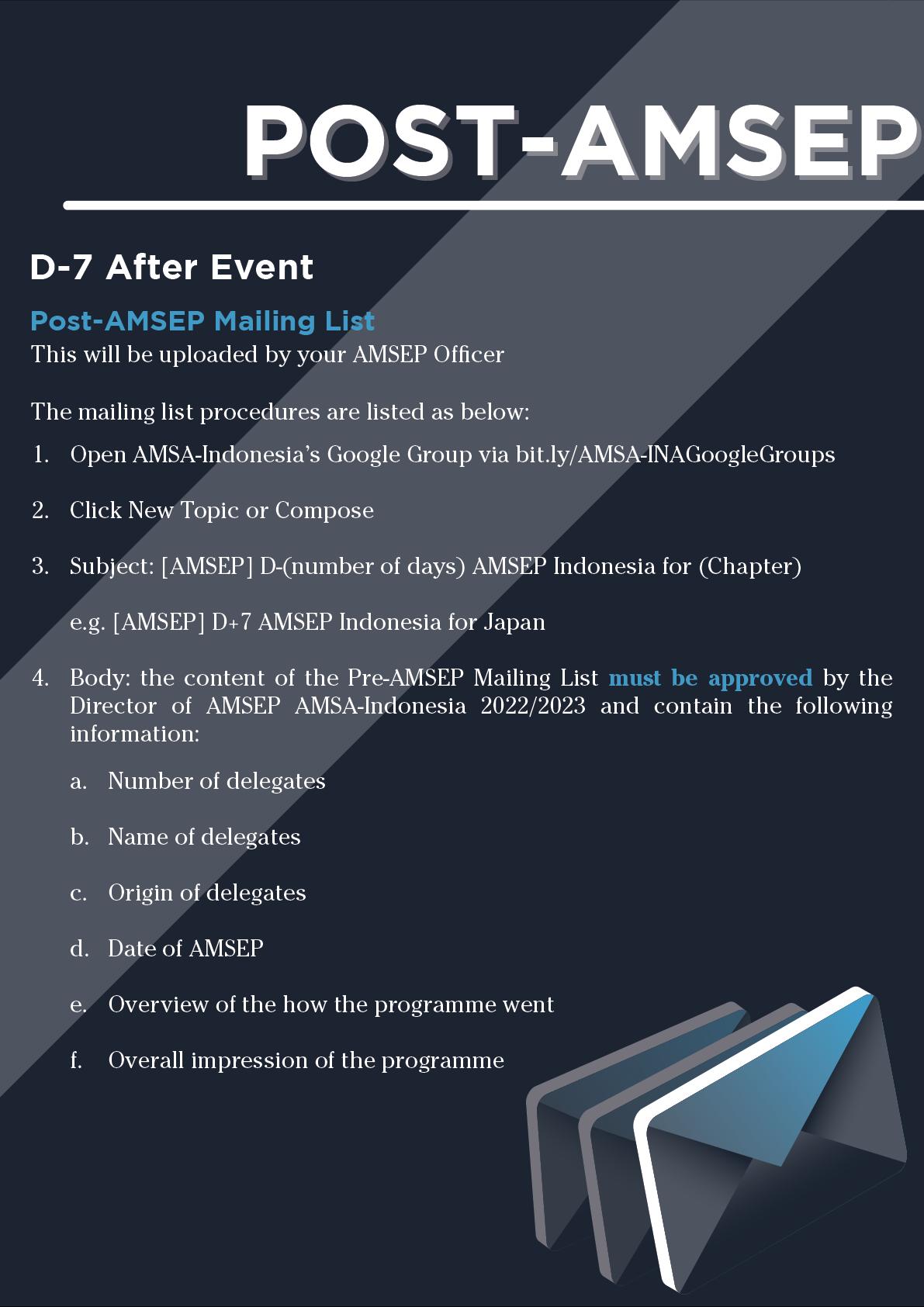 POST-AMSEP

D-7 After Event

Post-AMSEP Mailing List
This will be uploaded by your AMSEP Officer

The mailing list procedures are listed as below:

1. Open AMSA-Indonesia's Google Group via bit.ly/AMSA-INAGoogleGroups

2. Click New Topic or Compose

3. Subject: [AMSEP] D-(number of days) AMSEP Indonesia for (Chapter)

e.g. [AMSEP] D+7 AMSEP Indonesia for Japan

4. Body: the content of the Pre-AMSEP Mailing List must be approved by the Director of AMSEP AMSA-Indonesia 2022/2023 and contain the following information:

a. Number of delegates

b. Name of delegates

c. Origin of delegates

d. Date of AMSEP

e. Overview of the how the programme went

f. Overall impression of the programme